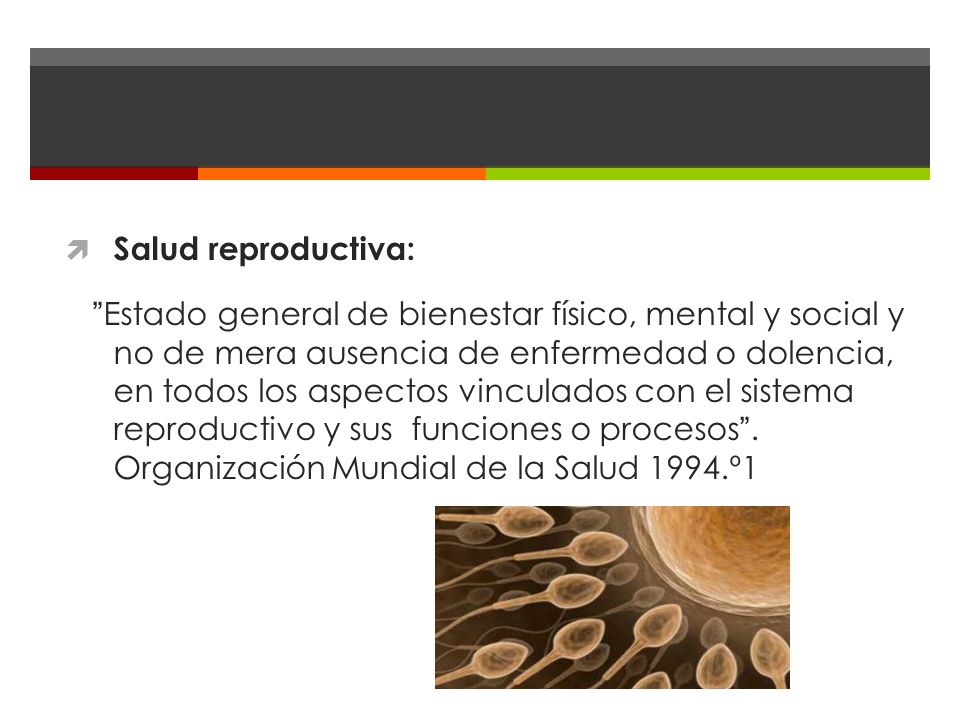 Salud reproductiva:

”Estado general de bienestar físico, mental y social y no de mera ausencia de enfermedad o dolencia, en todos los aspectos vinculados con el sistema reproductivo y sus funciones o procesos”. Organización Mundial de la Salud 1994.º1